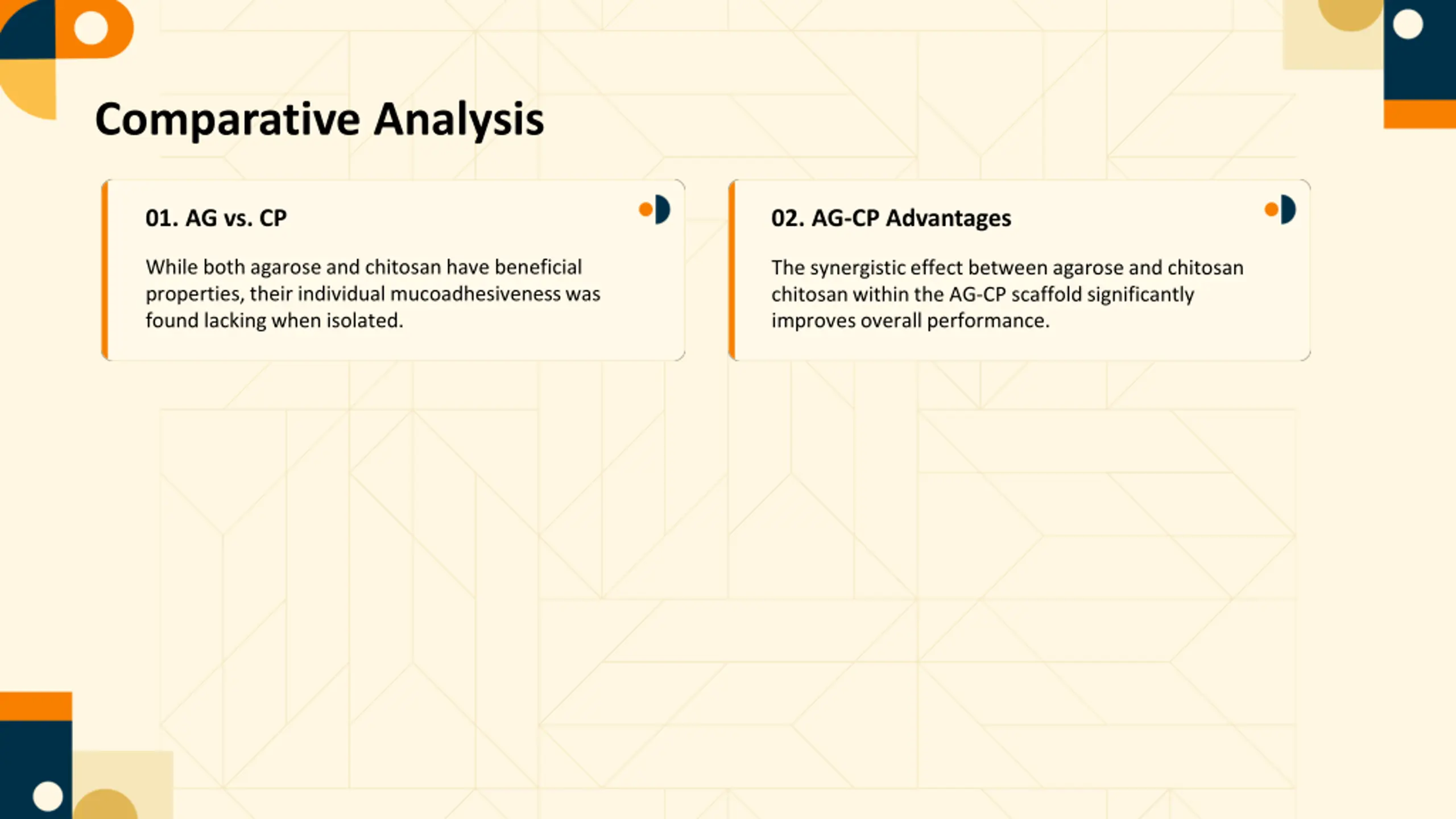 Comparative Analysis

01. AG vs. CP

While both agarose and chitosan have beneficial properties, their individual mucoadhesiveness was found lacking when isolated.

02. AG-CP Advantages

The synergistic effect between agarose and chitosan chitosan within the AG-CP scaffold significantly improves overall performance.